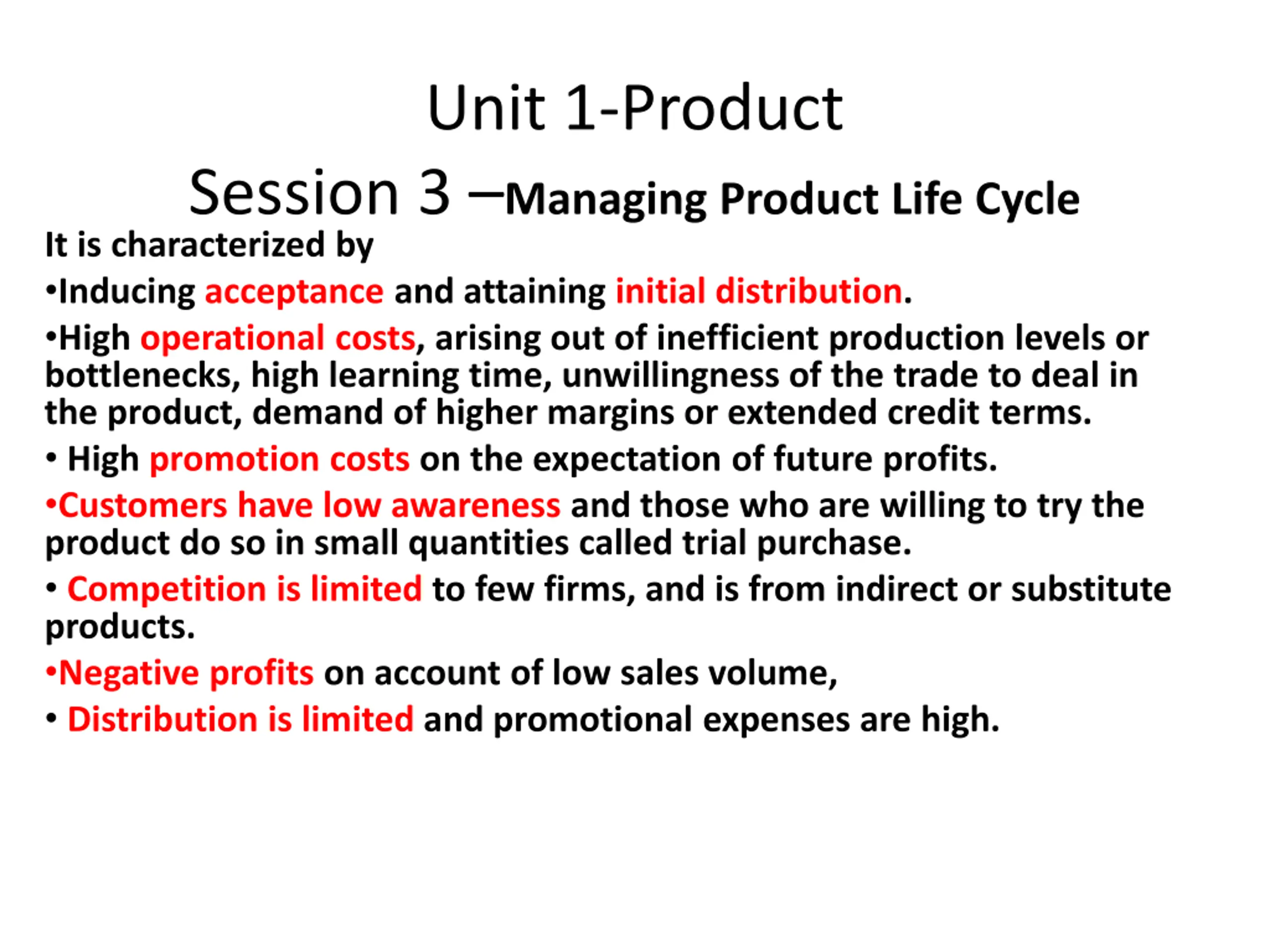 Unit 1-Product

Session 3 –Managing Product Life Cycle

It is characterized by

•Inducing acceptance and attaining initial distribution.

•High operational costs, arising out of inefficient production levels or bottlenecks, high learning time, unwillingness of the trade to deal in the product, demand of higher margins or extended credit terms.

• High promotion costs on the expectation of future profits.

•Customers have low awareness and those who are willing to try the product do so in small quantities called trial purchase.

• Competition is limited to few firms, and is from indirect or substitute products.

•Negative profits on account of low sales volume,

• Distribution is limited and promotional expenses are high.